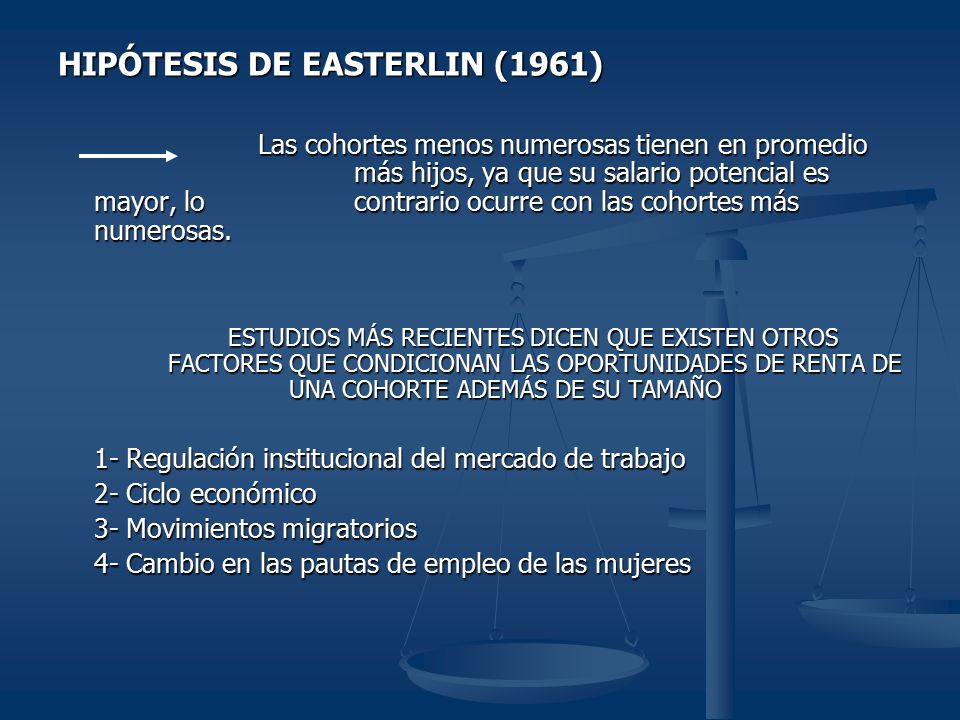 HIPÓTESIS DE EASTERLIN (1961)

Las cohortes menos numerosas tienen en promedio más hijos, ya que su salario potencial es mayor, lo contrario ocurre con las cohortes más numerosas.

ESTUDIOS MÁS RECIENTES DICEN QUE EXISTEN OTROS FACTORES QUE CONDICIONAN LAS OPORTUNIDADES DE RENTA DE UNA COHORTE ADEMÁS DE SU TAMAÑO

1- Regulación institucional del mercado de trabajo
2- Ciclo económico
3- Movimientos migratorios
4- Cambio en las pautas de empleo de las mujeres